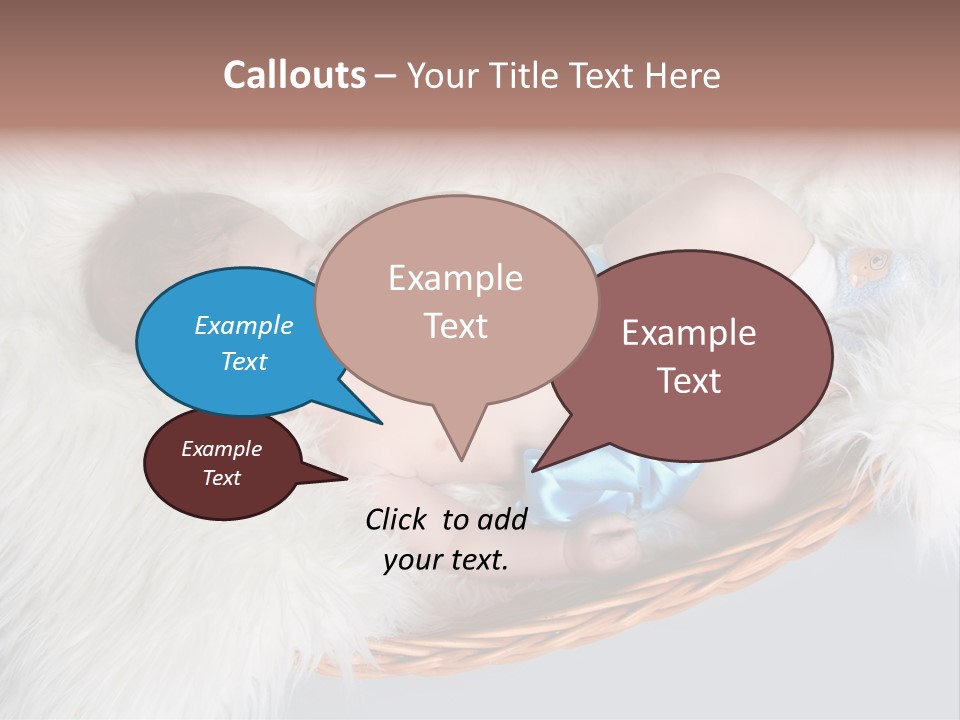 Callouts – Your Title Text Here

Example Text

Example Text

Example Text

Example Text

Click to add your text.